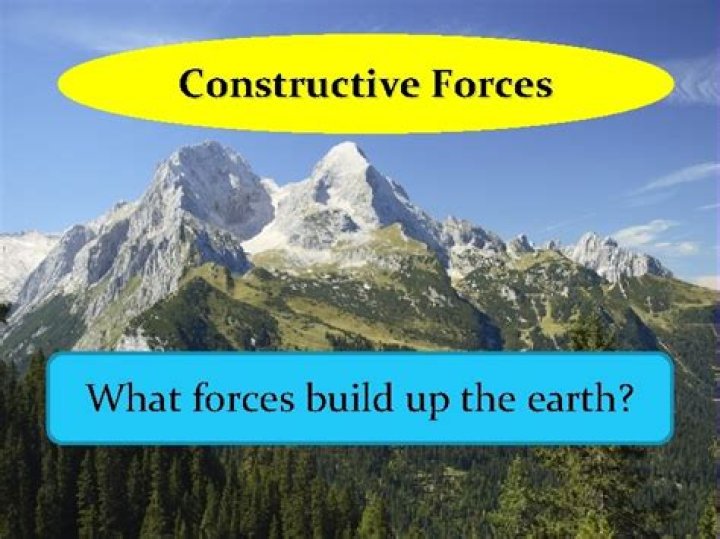 Constructive Forces

What forces build up the earth?